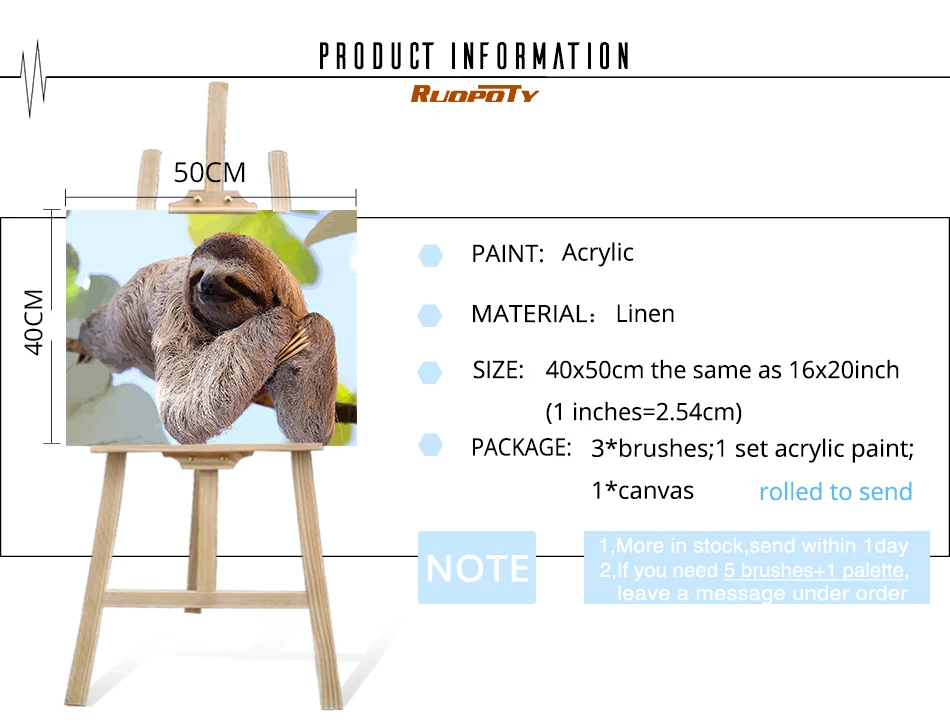 PRODUCT INFORMATION

RUOPOTY

50CM

40CM

PAINT: Acrylic

MATERIAL: Linen

SIZE: 40x50cm the same as 16x20inch (1 inches=2.54cm)

PACKAGE: 3*brushes;1 set acrylic paint; 1*canvas rolled to send

NOTE

1,More in stock,send within 1day
2,If you need 5 brushes+1 palette, leave a message under order